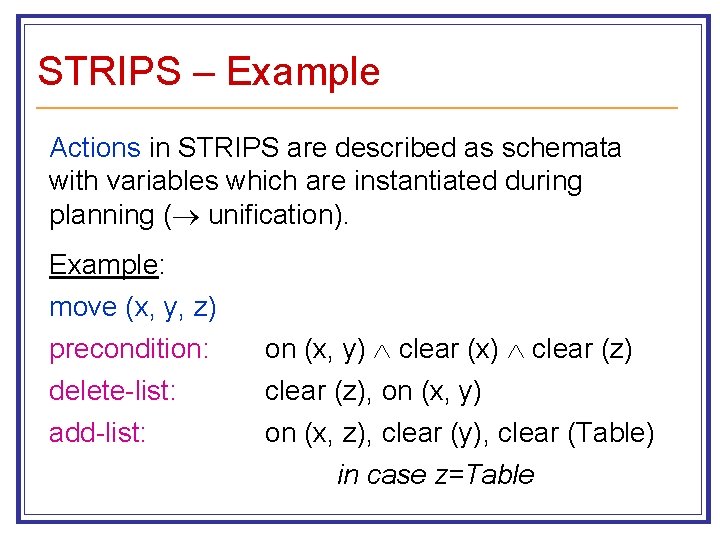 STRIPS – Example

Actions in STRIPS are described as schemata with variables which are instantiated during planning ($\rightarrow$ unification).

Example:

move (x, y, z)

precondition: on (x, y) $\wedge$ clear (x) $\wedge$ clear (z)

delete-list: clear (z), on (x, y)

add-list: on (x, z), clear (y), clear (Table)

in case z=Table